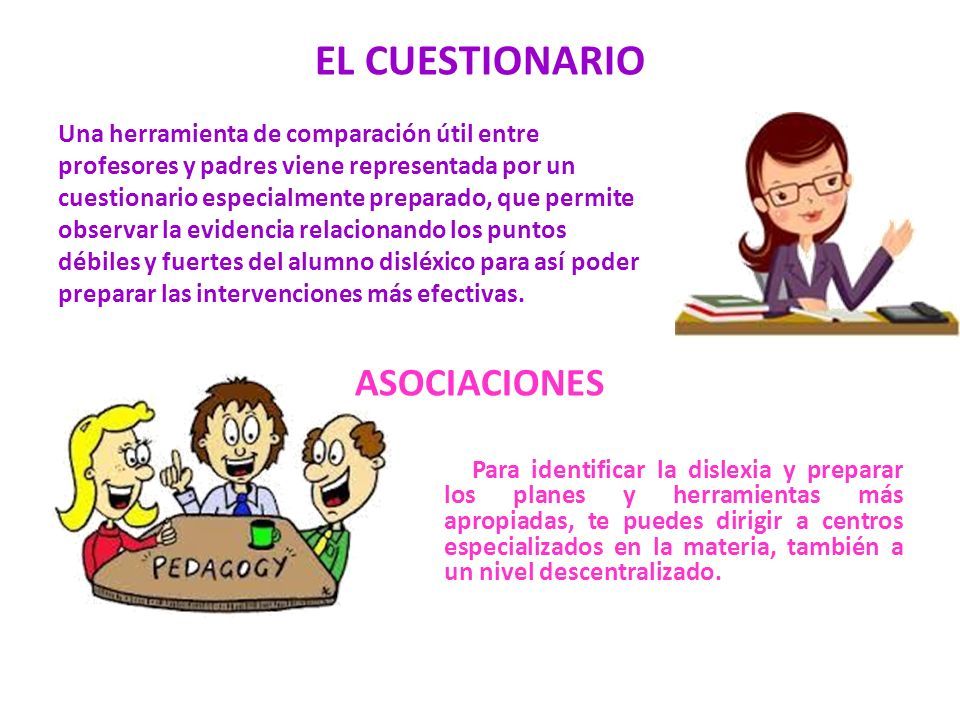 EL CUESTIONARIO

Una herramienta de comparación útil entre profesores y padres viene representada por un cuestionario especialmente preparado, que permite observar la evidencia relacionando los puntos débiles y fuertes del alumno disléxico para así poder preparar las intervenciones más efectivas.

ASOCIACIONES

PEDAGOGY

Para identificar la dislexia y preparar los planes y herramientas más apropiadas, te puedes dirigir a centros especializados en la materia, también a un nivel descentralizado.